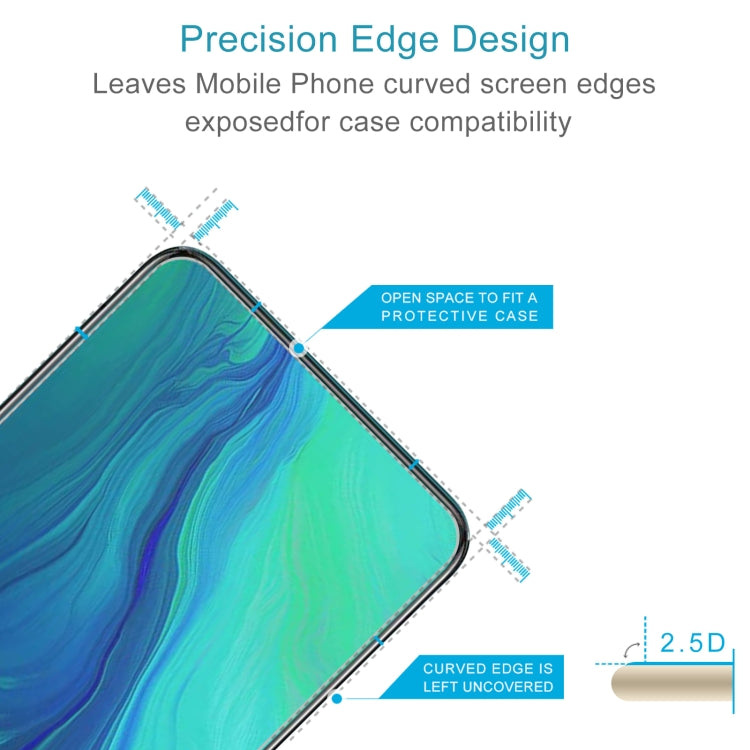 Precision Edge Design
Leaves Mobile Phone curved screen edges exposedfor case compatibility

OPEN SPACE TO FIT A PROTECTIVE CASE

CURVED EDGE IS LEFT UNCOVERED

2.5D